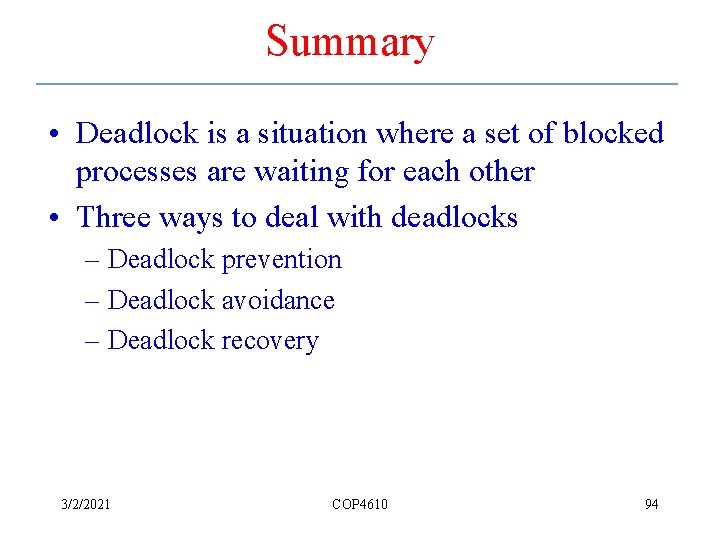 Summary

• Deadlock is a situation where a set of blocked processes are waiting for each other
• Three ways to deal with deadlocks
– Deadlock prevention
– Deadlock avoidance
– Deadlock recovery

3/2/2021 COP4610 94